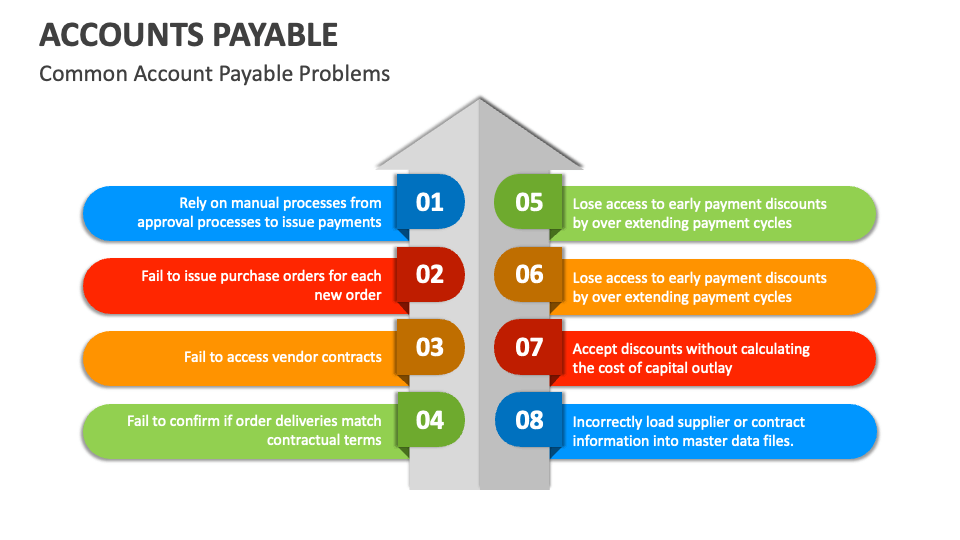 ACCOUNTS PAYABLE

Common Account Payable Problems

Rely on manual processes from approval processes to issue payments

01

Fail to issue purchase orders for each new order

02

Fail to access vendor contracts

03

Fail to confirm if order deliveries match contractual terms

04

05

Lose access to early payment discounts by over extending payment cycles

06

Lose access to early payment discounts by over extending payment cycles

07

Accept discounts without calculating the cost of capital outlay

08

Incorrectly load supplier or contract information into master data files.